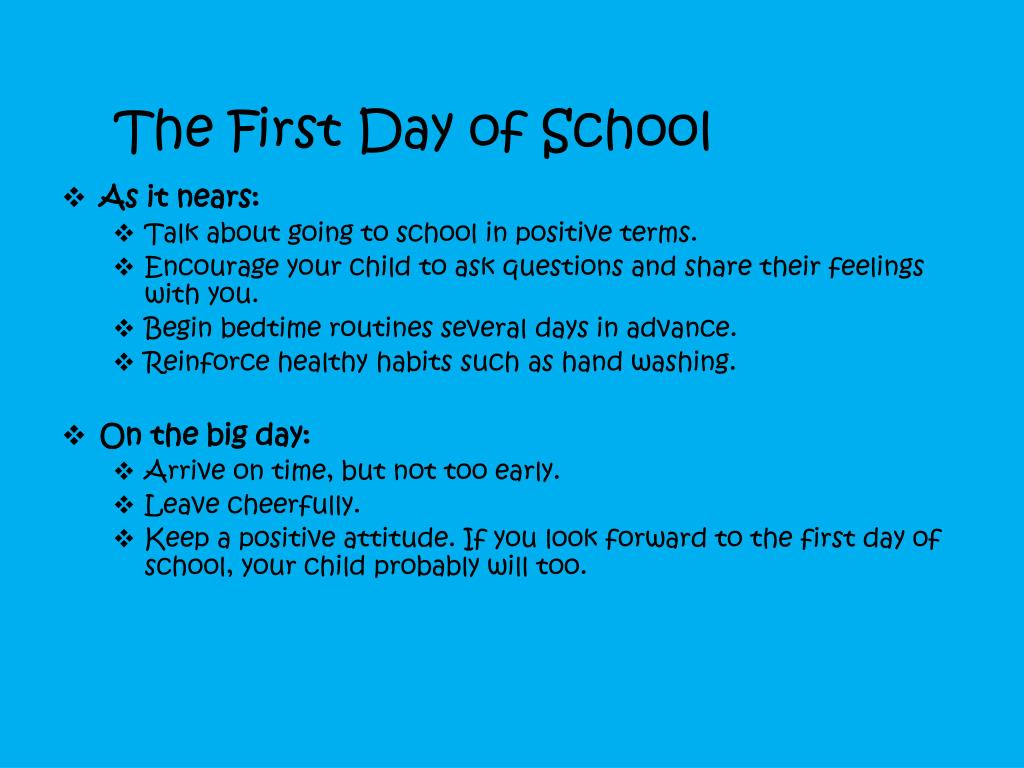 The First Day of School

❖ As it nears:
❖ Talk about going to school in positive terms.
❖ Encourage your child to ask questions and share their feelings with you.
❖ Begin bedtime routines several days in advance.
❖ Reinforce healthy habits such as hand washing.

❖ On the big day:
❖ Arrive on time, but not too early.
❖ Leave cheerfully.
❖ Keep a positive attitude. If you look forward to the first day of school, your child probably will too.